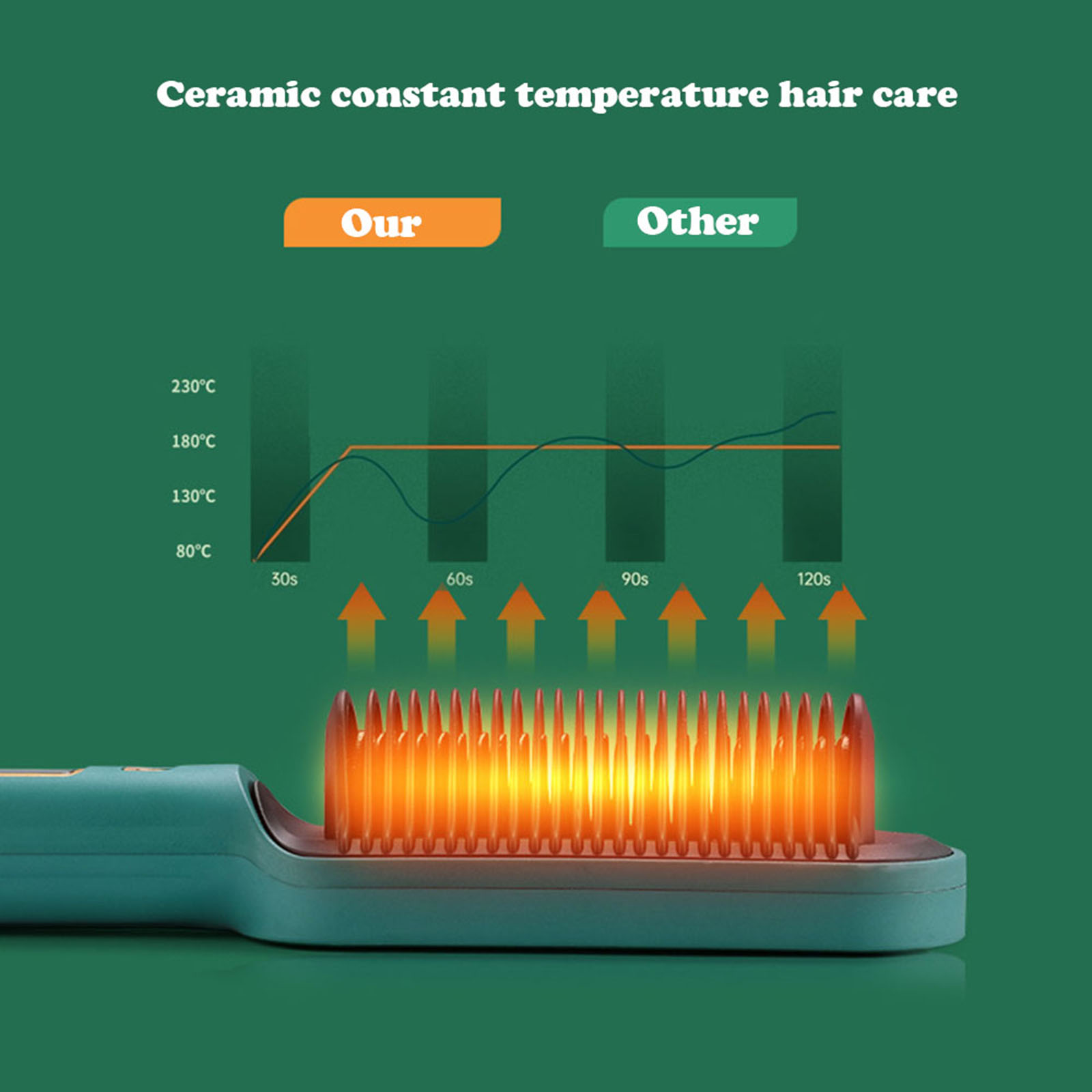 Ceramic constant temperature hair care

Our

Other

230°C
180°C
130°C
80°C

30s
60s
90s
120s